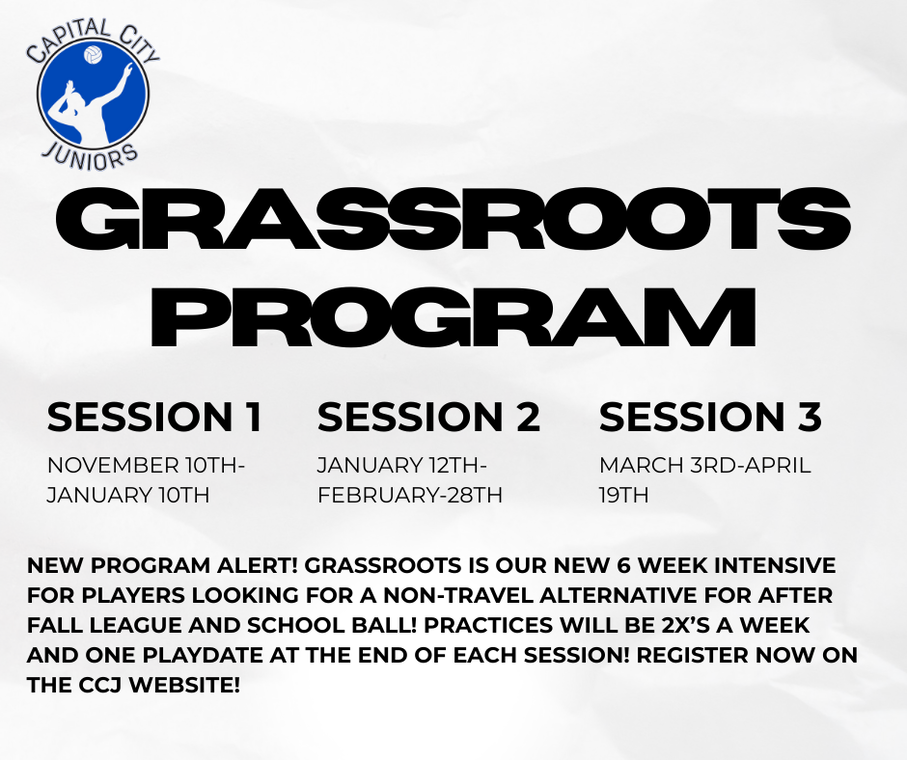 CAPITAL CITY
JUNIORS

GRASSROOTS PROGRAM

SESSION 1
NOVEMBER 10TH-JANUARY 10TH

SESSION 2
JANUARY 12TH-FEBRUARY-28TH

SESSION 3
MARCH 3RD-APRIL 19TH

NEW PROGRAM ALERT! GRASSROOTS IS OUR NEW 6 WEEK INTENSIVE FOR PLAYERS LOOKING FOR A NON-TRAVEL ALTERNATIVE FOR AFTER FALL LEAGUE AND SCHOOL BALL! PRACTICES WILL BE 2X'S A WEEK AND ONE PLAYDATE AT THE END OF EACH SESSION! REGISTER NOW ON THE CCJ WEBSITE!